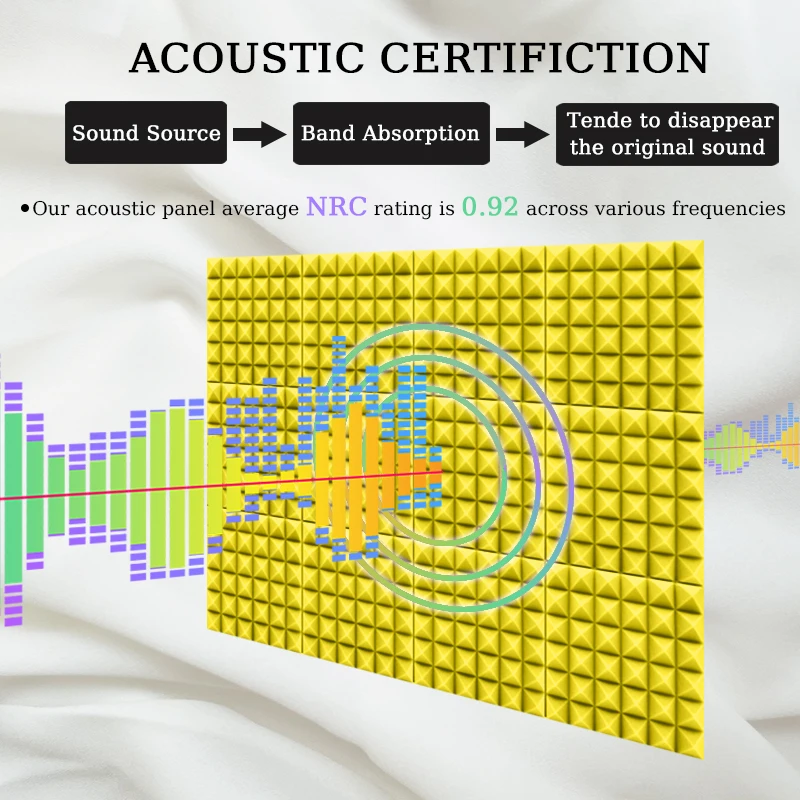 ACOUSTIC CERTIFICTION

Sound Source

Band Absorption

Tende to disappear the original sound

•Our acoustic panel average NRC rating is 0.92 across various frequencies